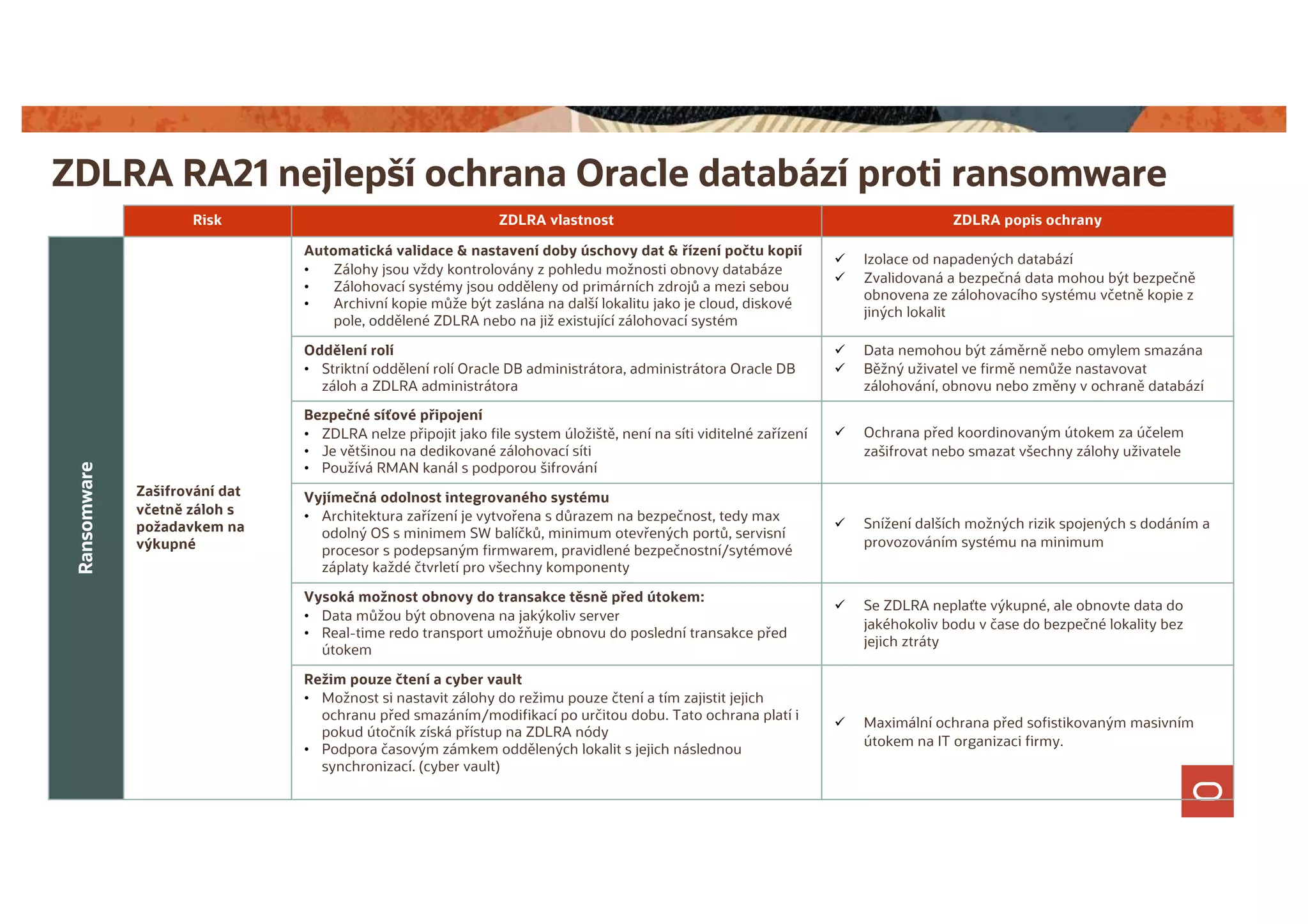 ZDLRA RA21 nejlepší ochrana Oracle databází proti ransomware

| | Risk | ZDLRA vlastnost | ZDLRA popis ochrany |
|---|---|---|---|
| Ransomware | Zašifrování dat včetně záloh s požadavkem na výkupné | **Automatická validace & nastavení doby úschovy dat & řízení počtu kopií** • Zálohy jsou vždy kontrolovány z pohledu možnosti obnovy databáze • Zálohovací systémy jsou odděleny od primárních zdrojů a mezi sebou • Archivní kopie může být zaslána na další lokalitu jako je cloud, diskové pole, oddělené ZDLRA nebo na již existující zálohovací systém | ✓ Izolace od napadených databází ✓ Zvalidovaná a bezpečná data mohou být bezpečně obnovena ze zálohovacího systému včetně kopie z jiných lokalit |
| | | **Oddělení rolí** • Striktní oddělení rolí Oracle DB administrátora, administrátora Oracle DB záloh a ZDLRA administrátora | ✓ Data nemohou být záměrně nebo omylem smazána ✓ Běžný uživatel ve firmě nemůže nastavovat zálohování, obnovu nebo změny v ochraně databází |
| | | **Bezpečné síťové připojení** • ZDLRA nelze připojit jako file system úložiště, není na síti viditelné zařízení • Je většinou na dedikované zálohovací síti • Používá RMAN kanál s podporou šifrování | ✓ Ochrana před koordinovaným útokem za účelem zašifrovat nebo smazat všechny zálohy uživatele |
| | | **Vyjímečná odolnost integrovaného systému** • Architektura zařízení je vytvořena s důrazem na bezpečnost, tedy max odolný OS s minimem SW balíčků, minimum otevřených portů, servisní procesor s podepsaným firmwarem, pravidlené bezpečnostní/sytémové záplaty každé čtvrletí pro všechny komponenty | ✓ Snížení dalších možných rizik spojených s dodáním a provozováním systému na minimum |
| | | **Vysoká možnost obnovy do transakce těsně před útokem:** • Data můžou být obnovena na jakýkoliv server • Real-time redo transport umožňuje obnovu do poslední transakce před útokem | ✓ Se ZDLRA neplaťte výkupné, ale obnovte data do jakéhokoliv bodu v čase do bezpečné lokality bez jejich ztráty |
| | | **Režim pouze čtení a cyber vault** • Možnost si nastavit zálohy do režimu pouze čtení a tím zajistit jejich ochranu před smazáním/modifikací po určitou dobu. Tato ochrana platí i pokud útočník získá přístup na ZDLRA nódy • Podpora časovým zámkem oddělených lokalit s jejich následnou synchronizací. (cyber vault) | ✓ Maximální ochrana před sofistikovaným masivním útokem na IT organizaci firmy. |